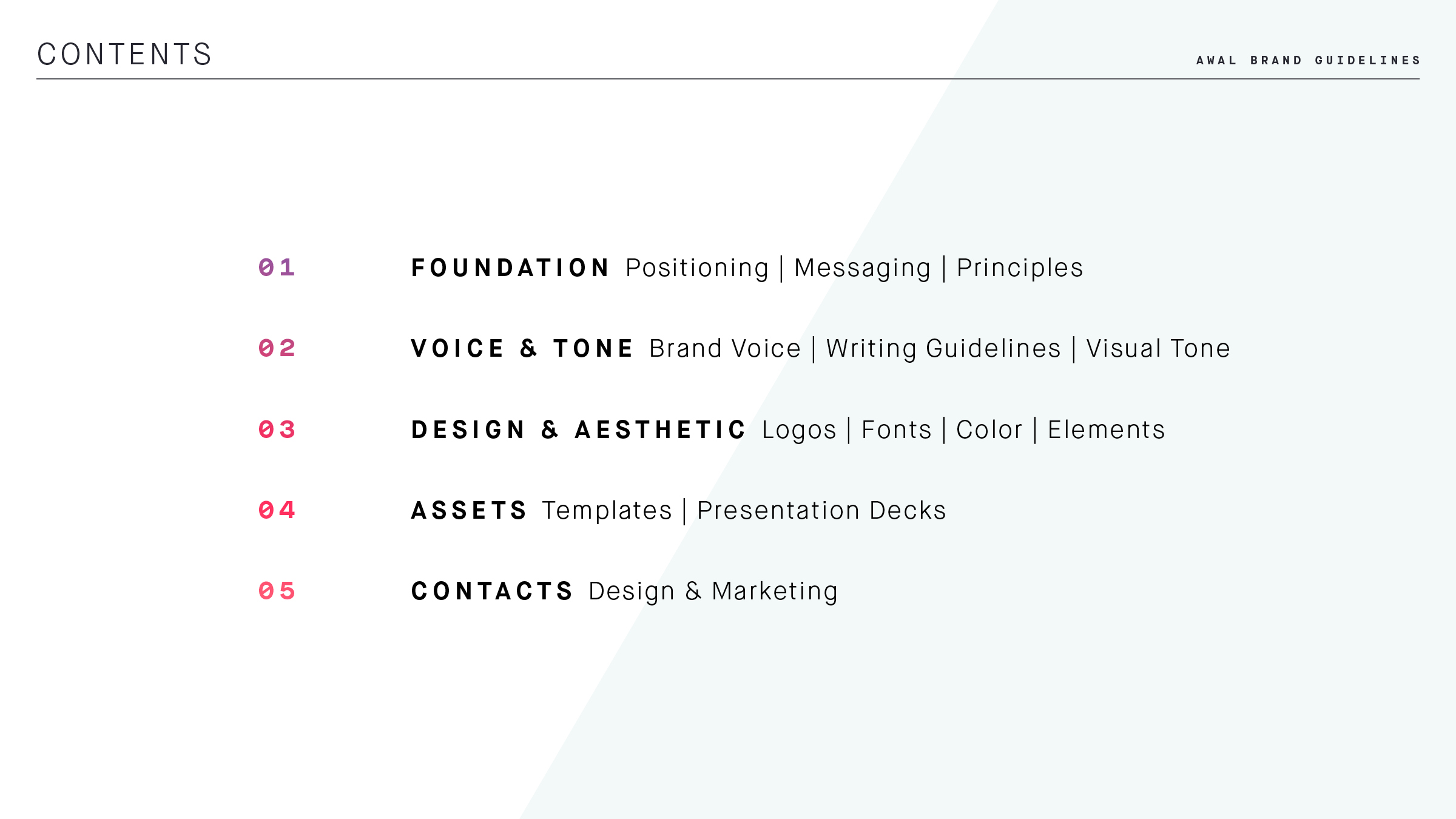 CONTENTS

AWAL BRAND GUIDELINES

01 FOUNDATION Positioning | Messaging | Principles

02 VOICE & TONE Brand Voice | Writing Guidelines | Visual Tone

03 DESIGN & AESTHETIC Logos | Fonts | Color | Elements

04 ASSETS Templates | Presentation Decks

05 CONTACTS Design & Marketing